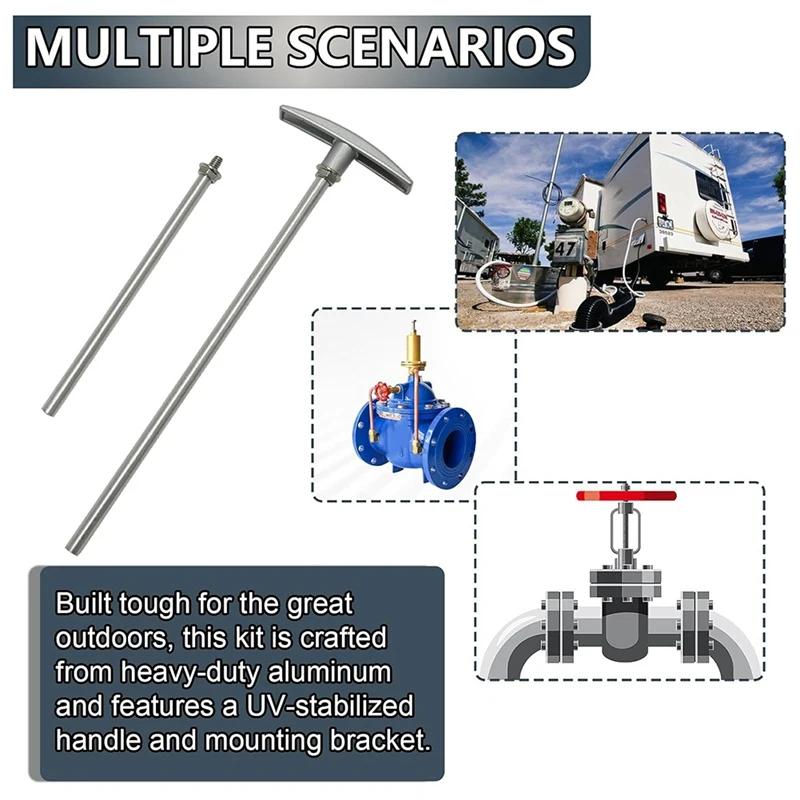 MULTIPLE SCENARIOS

47

Built tough for the great outdoors, this kit is crafted from heavy-duty aluminum and features a UV-stabilized handle and mounting bracket.